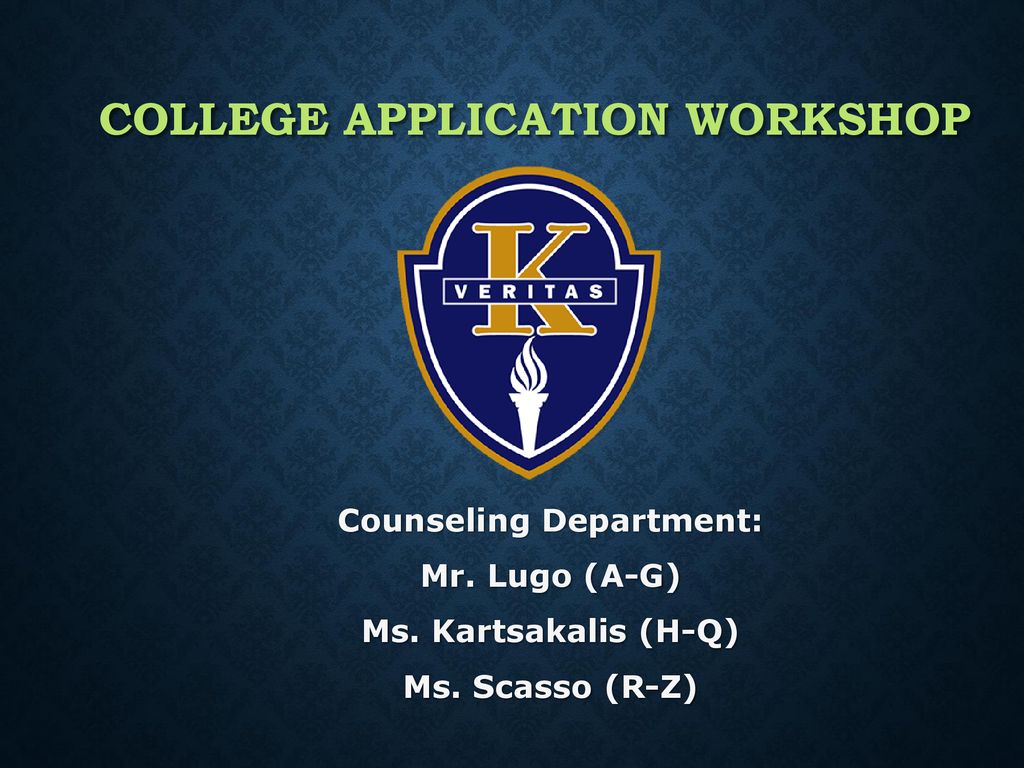 COLLEGE APPLICATION WORKSHOP

K
VERITAS

Counseling Department:

Mr. Lugo (A-G)

Ms. Kartsakalis (H-Q)

Ms. Scasso (R-Z)